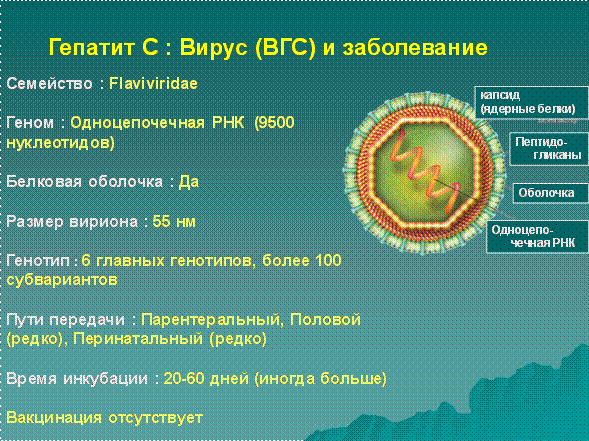 Гепатит С : Вирус (ВГС) и заболевание

Семейство : Flaviviridae

Геном : Одноцепочечная РНК (9500 нуклеотидов)

Белковая оболочка : Да

Размер вириона : 55 нм

Генотип : 6 главных генотипов, более 100 субвариантов

Пути передачи : Парентеральный, Половой (редко), Перинатальный (редко)

Время инкубации : 20-60 дней (иногда больше)

Вакцинация отсутствует

капсид (ядерные белки)

Пептидогликаны

Оболочка

Одноцепочечная РНК